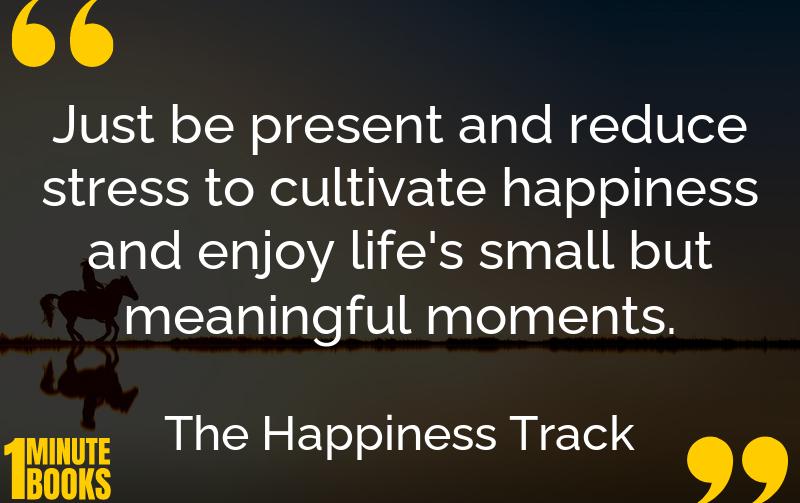 “

Just be present and reduce stress to cultivate happiness and enjoy life's small but meaningful moments.

The Happiness Track

”

1 MINUTE BOOKS